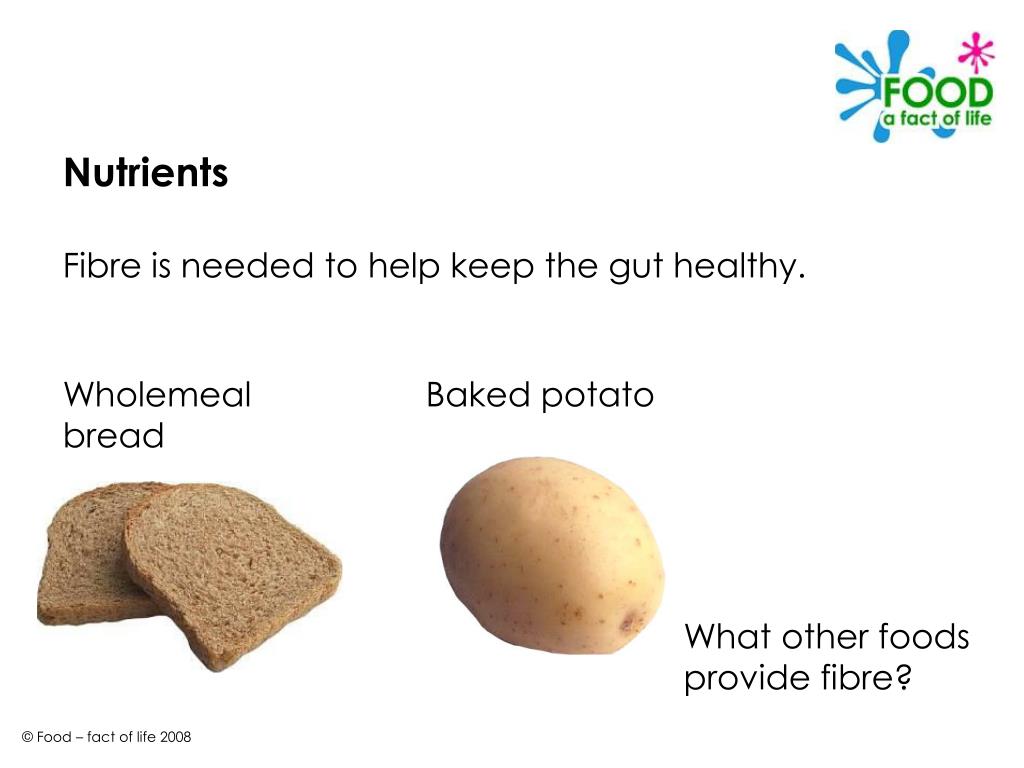 FOOD
a fact of life

Nutrients

Fibre is needed to help keep the gut healthy.

Wholemeal bread

Baked potato

What other foods provide fibre?

© Food – fact of life 2008